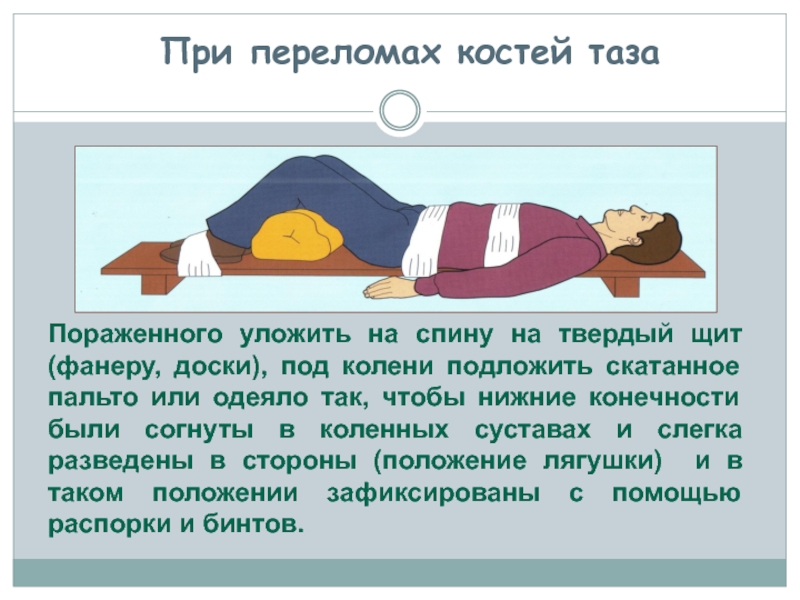 При переломах костей таза

Пораженного уложить на спину на твердый щит (фанеру, доски), под колени подложить скатанное пальто или одеяло так, чтобы нижние конечности были согнуты в коленных суставах и слегка разведены в стороны (положение лягушки) и в таком положении зафиксированы с помощью распорки и бинтов.